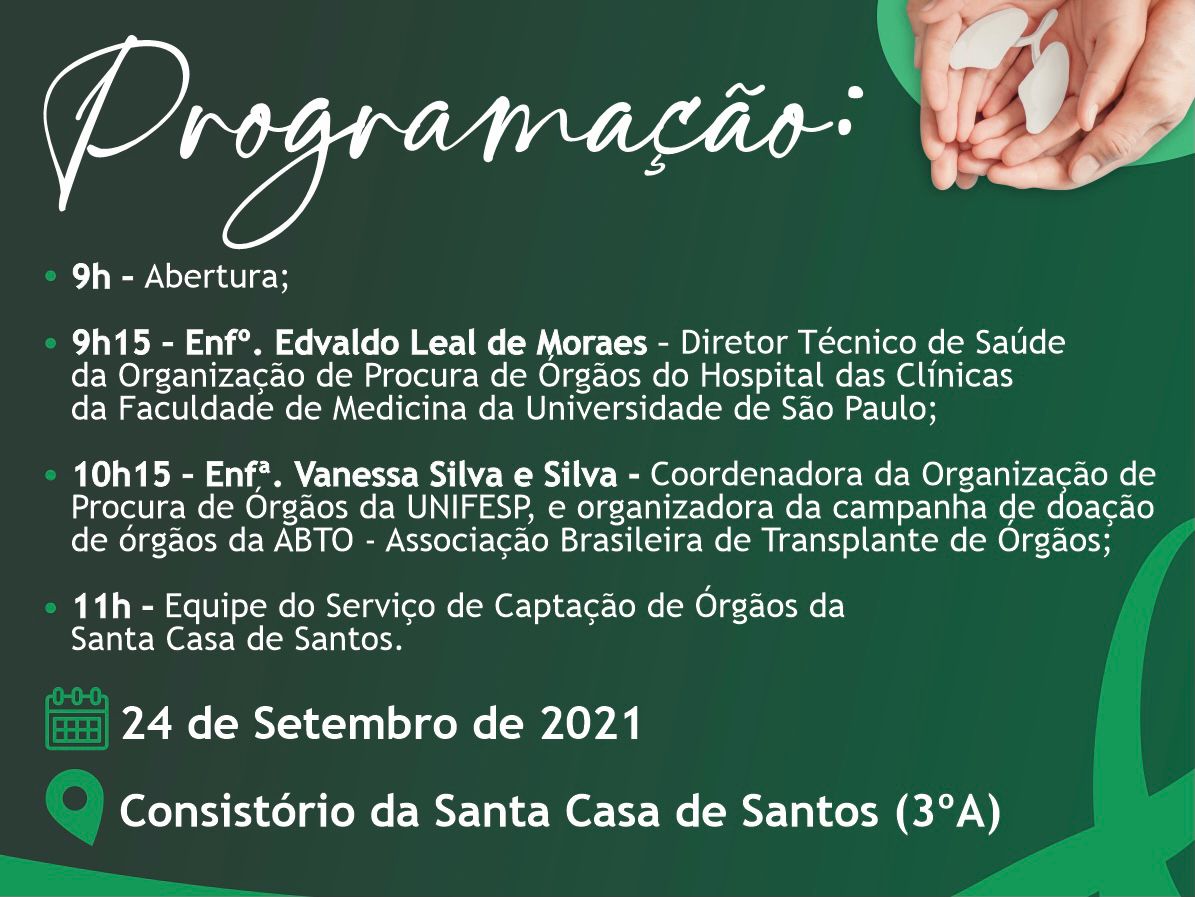 Programação:

• 9h - Abertura;

• 9h15 - Enfº. Edvaldo Leal de Moraes - Diretor Técnico de Saúde da Organização de Procura de Órgãos do Hospital das Clínicas da Faculdade de Medicina da Universidade de São Paulo;

• 10h15 - Enfª. Vanessa Silva e Silva - Coordenadora da Organização de Procura de Órgãos da UNIFESP, e organizadora da campanha de doação de órgãos da ABTO - Associação Brasileira de Transplante de Órgãos;

• 11h - Equipe do Serviço de Captação de Órgãos da Santa Casa de Santos.

24 de Setembro de 2021

Consistório da Santa Casa de Santos (3ºA)